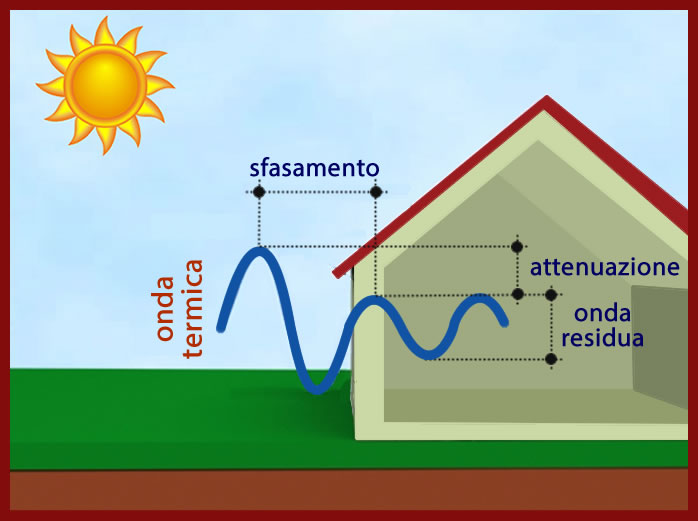 sfasamento

onda termica

attenuazione

onda residua